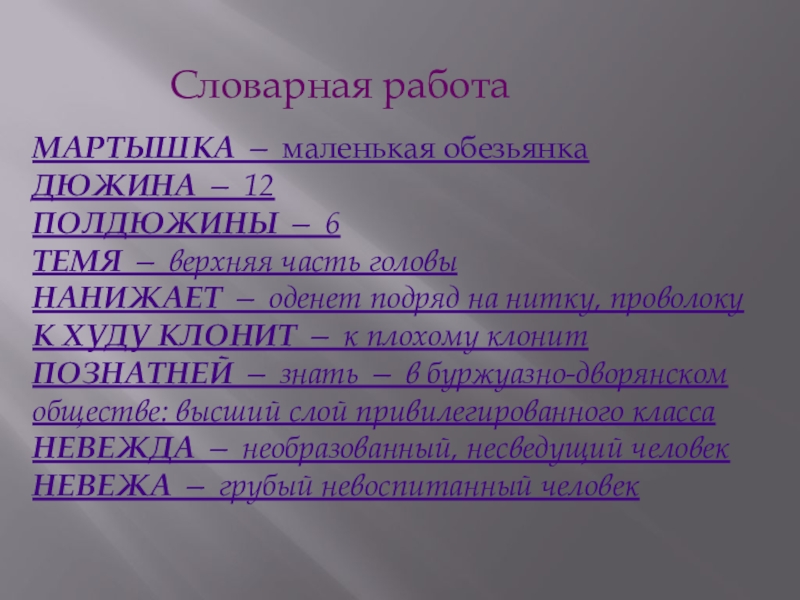 Словарная работа

МАРТЫШКА – маленькая обезьянка
ДЮЖИНА – 12
ПОЛДЮЖИНЫ – 6
ТЕМЯ – верхняя часть головы
НАНИЖАЕТ – оденет подряд на нитку, проволоку
К ХУДУ КЛОНИТ – к плохому клонит
ПОЗНАТНЕЙ – знать – в буржуазно-дворянском обществе: высший слой привилегированного класса
НЕВЕЖДА – необразованный, несведущий человек
НЕВЕЖА – грубый невоспитанный человек